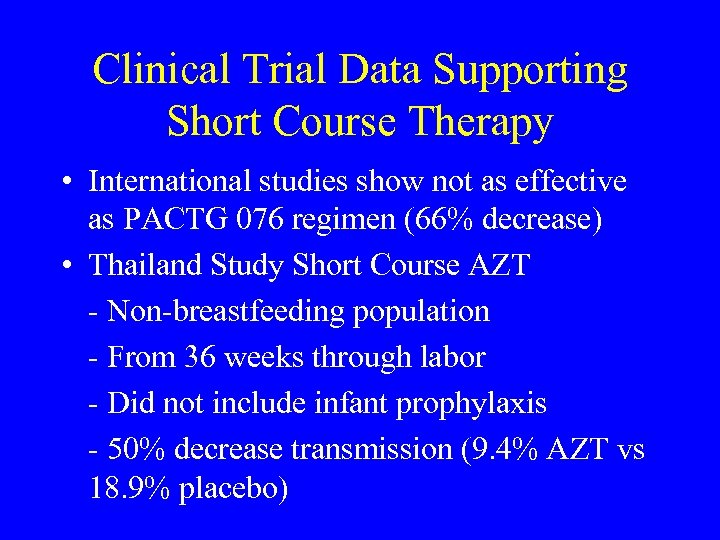 Clinical Trial Data Supporting Short Course Therapy

• International studies show not as effective as PACTG 076 regimen (66% decrease)

• Thailand Study Short Course AZT

- Non-breastfeeding population

- From 36 weeks through labor

- Did not include infant prophylaxis

- 50% decrease transmission (9.4% AZT vs 18.9% placebo)